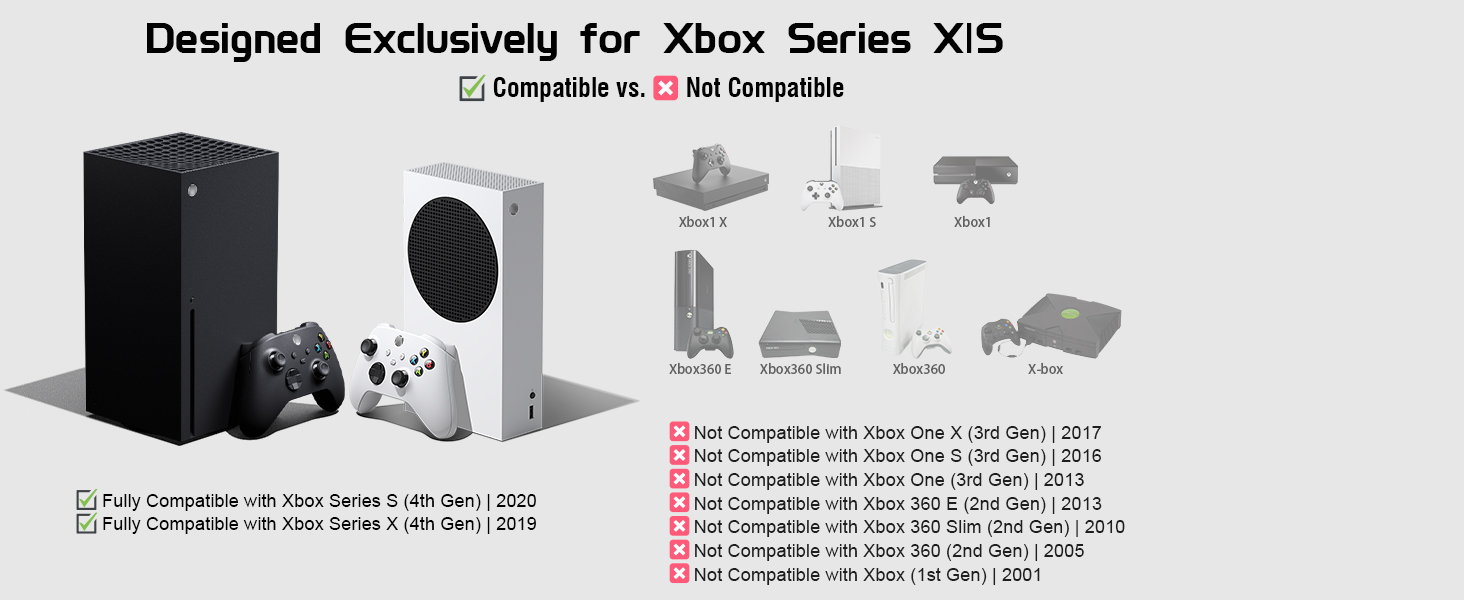 Designed Exclusively for Xbox Series X|S

✅ Compatible vs. ❎ Not Compatible

Xbox1 X

Xbox1 S

Xbox1

Xbox360 E

Xbox360 Slim

Xbox360

X-box

✅ Fully Compatible with Xbox Series S (4th Gen) | 2020
✅ Fully Compatible with Xbox Series X (4th Gen) | 2019

❎ Not Compatible with Xbox One X (3rd Gen) | 2017
❎ Not Compatible with Xbox One S (3rd Gen) | 2016
❎ Not Compatible with Xbox One (3rd Gen) | 2013
❎ Not Compatible with Xbox 360 E (2nd Gen) | 2013
❎ Not Compatible with Xbox 360 Slim (2nd Gen) | 2010
❎ Not Compatible with Xbox 360 (2nd Gen) | 2005
❎ Not Compatible with Xbox (1st Gen) | 2001